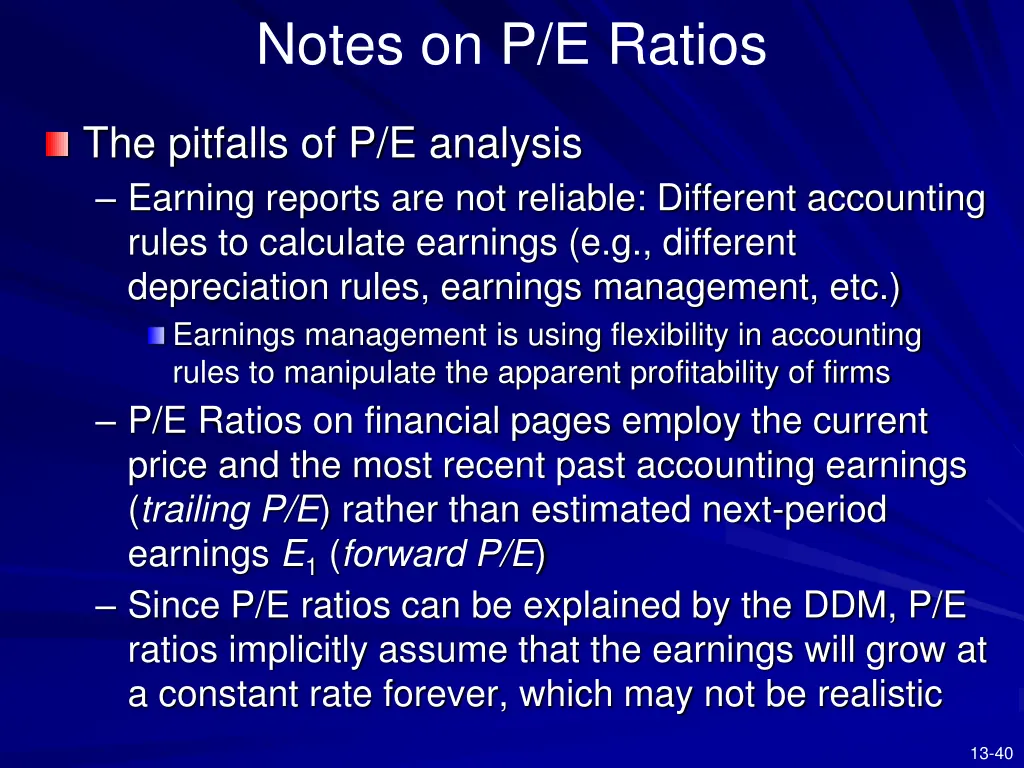 Notes on P/E Ratios

The pitfalls of P/E analysis

– Earning reports are not reliable: Different accounting rules to calculate earnings (e.g., different depreciation rules, earnings management, etc.)

Earnings management is using flexibility in accounting rules to manipulate the apparent profitability of firms

– P/E Ratios on financial pages employ the current price and the most recent past accounting earnings (trailing P/E) rather than estimated next-period earnings $E_1$ (forward P/E)

– Since P/E ratios can be explained by the DDM, P/E ratios implicitly assume that the earnings will grow at a constant rate forever, which may not be realistic

13-40